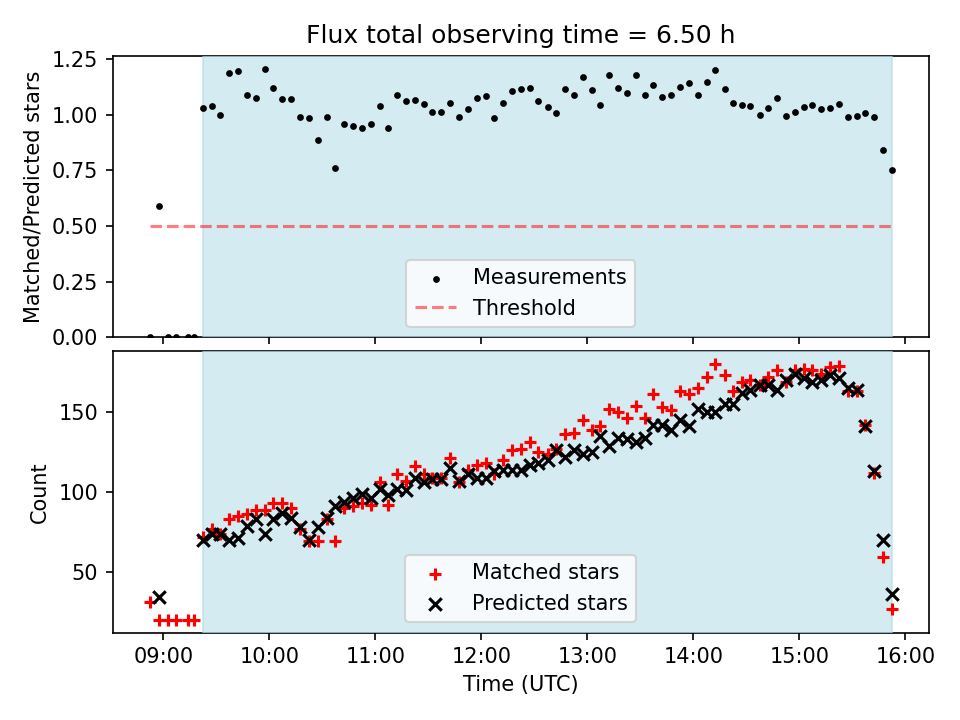 Flux total observing time = 6.50 h

Matched/Predicted stars

1.25
1.00
0.75
0.50
0.25
0.00

Measurements
Threshold

Count

150
100
50

Matched stars
Predicted stars

09:00 10:00 11:00 12:00 13:00 14:00 15:00 16:00

Time (UTC)